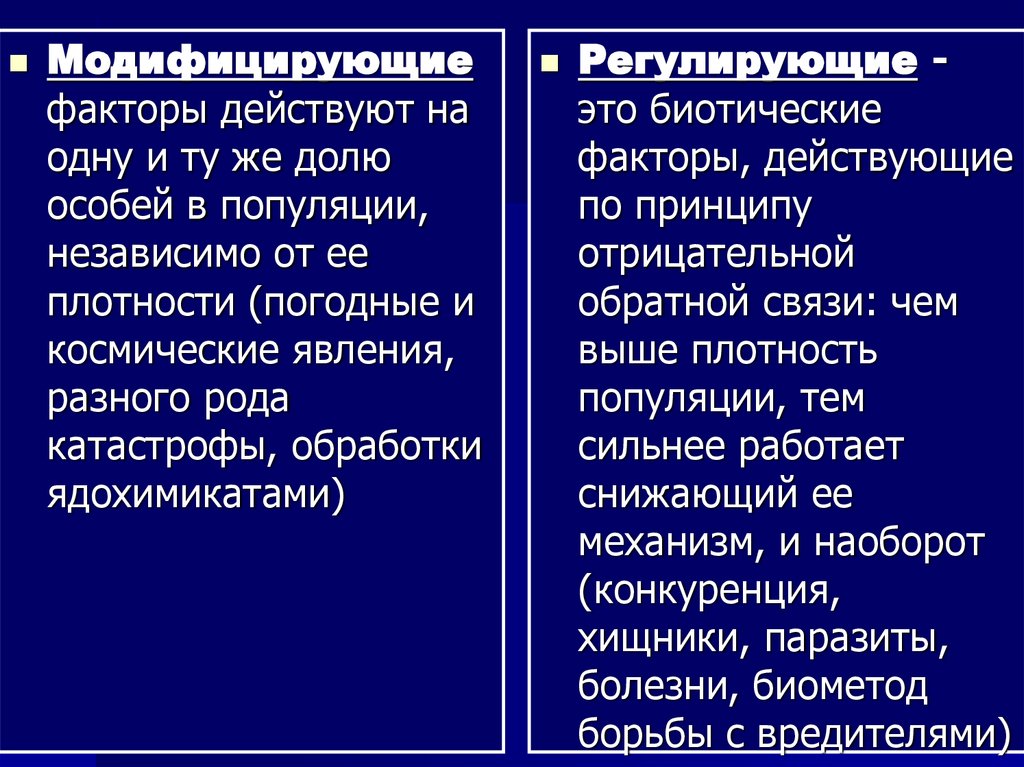 Модифицирующие факторы действуют на одну и ту же долю особей в популяции, независимо от ее плотности (погодные и космические явления, разного рода катастрофы, обработки ядохимикатами)

Регулирующие - это биотические факторы, действующие по принципу отрицательной обратной связи: чем выше плотность популяции, тем сильнее работает снижающий ее механизм, и наоборот (конкуренция, хищники, паразиты, болезни, биометод борьбы с вредителями)